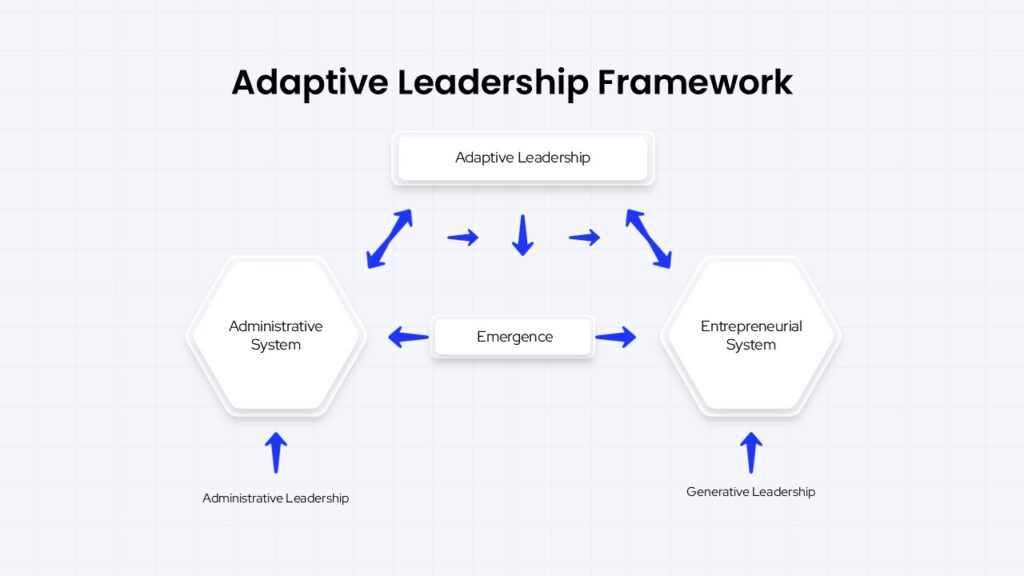 Adaptive Leadership Framework

Adaptive Leadership

Administrative System

Emergence

Entrepreneurial System

Administrative Leadership

Generative Leadership